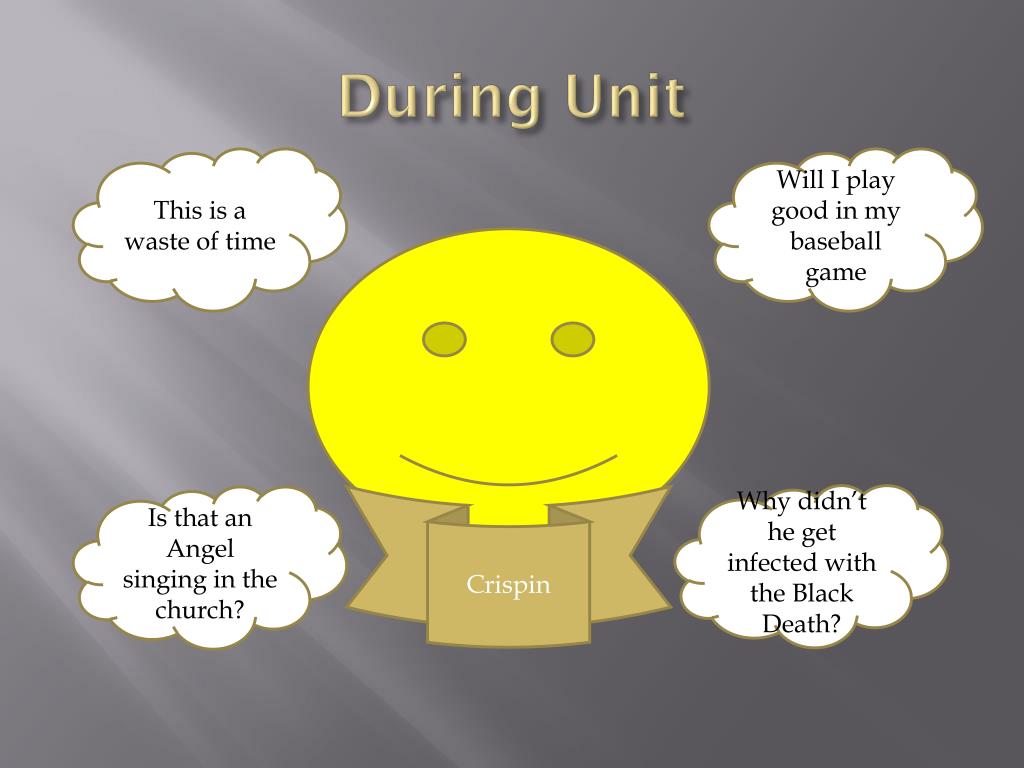 During Unit

This is a waste of time

Will I play good in my baseball game

Is that an Angel singing in the church?

Crispin

Why didn't he get infected with the Black Death?